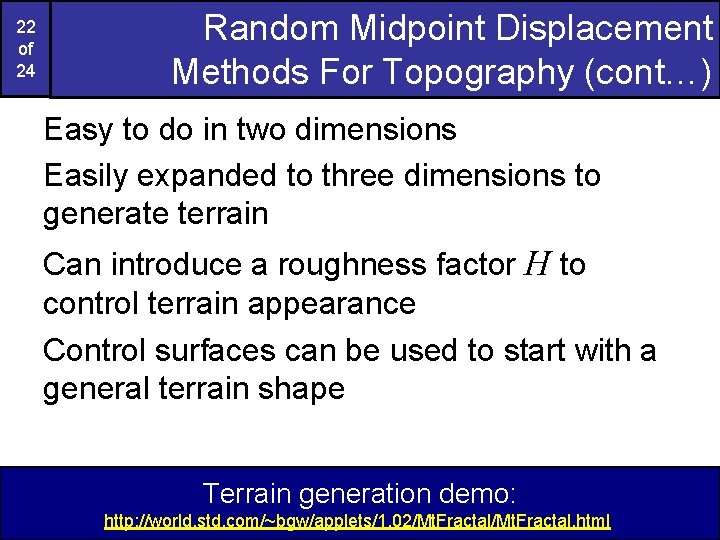 22
of
24

Random Midpoint Displacement Methods For Topography (cont…)

Easy to do in two dimensions

Easily expanded to three dimensions to generate terrain

Can introduce a roughness factor $H$ to control terrain appearance

Control surfaces can be used to start with a general terrain shape

Terrain generation demo:
http://world.std.com/~bgw/applets/1.02/MtFractal/MtFractal.html